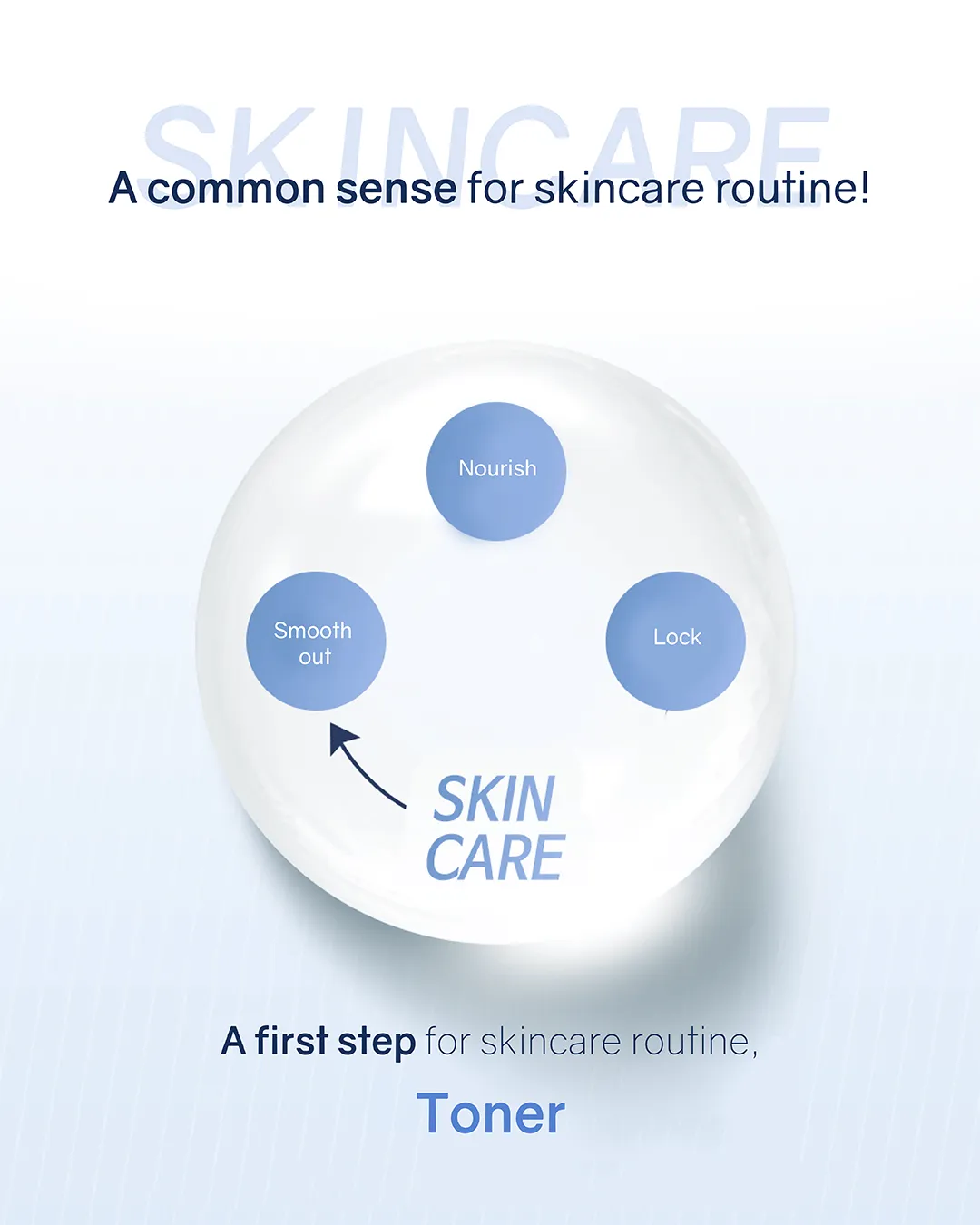 SKINCARE

A common sense for skincare routine!

Nourish

Smooth out

Lock

SKIN CARE

A first step for skincare routine,

Toner